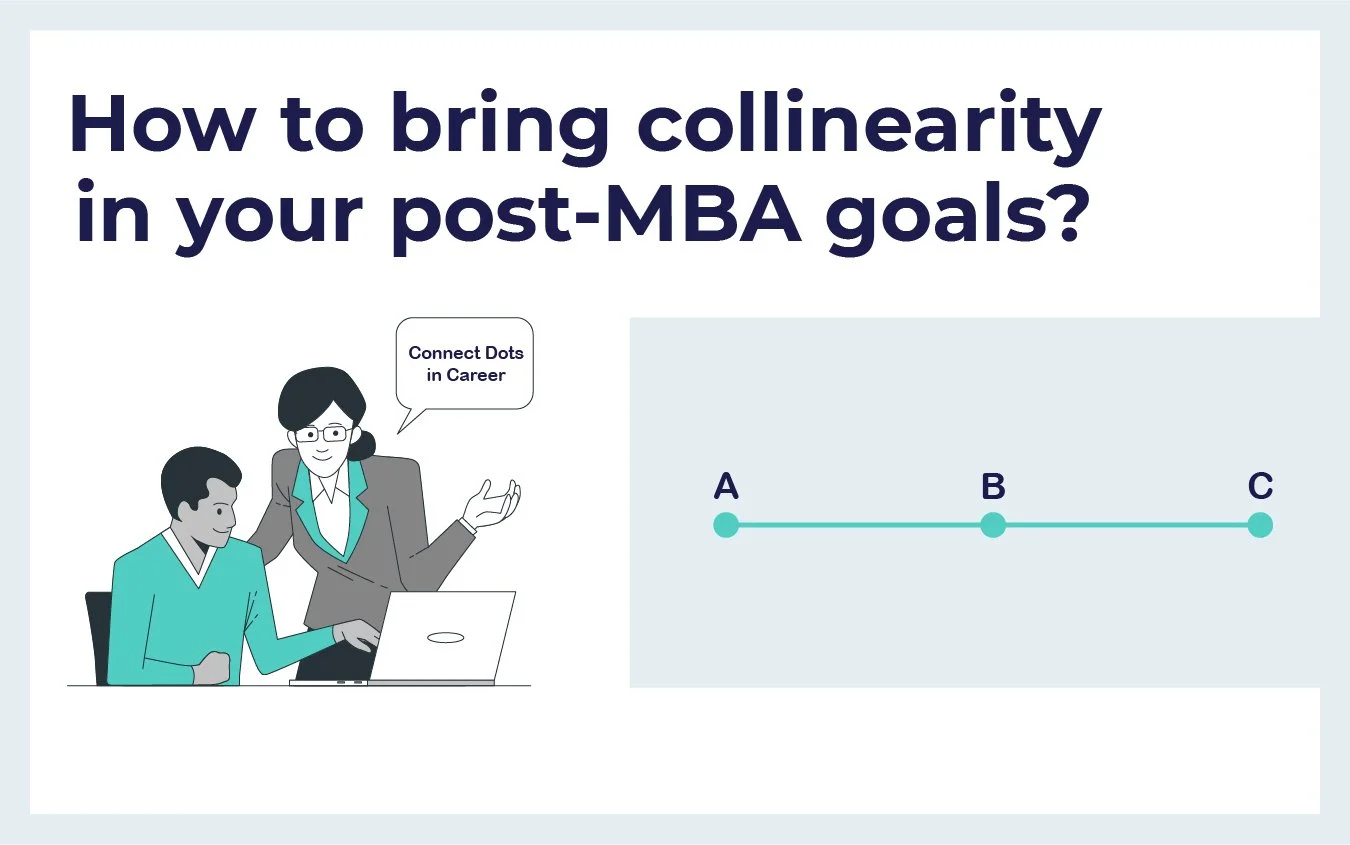 How to bring collinearity in your post-MBA goals?

Connect Dots in Career

A

B

C